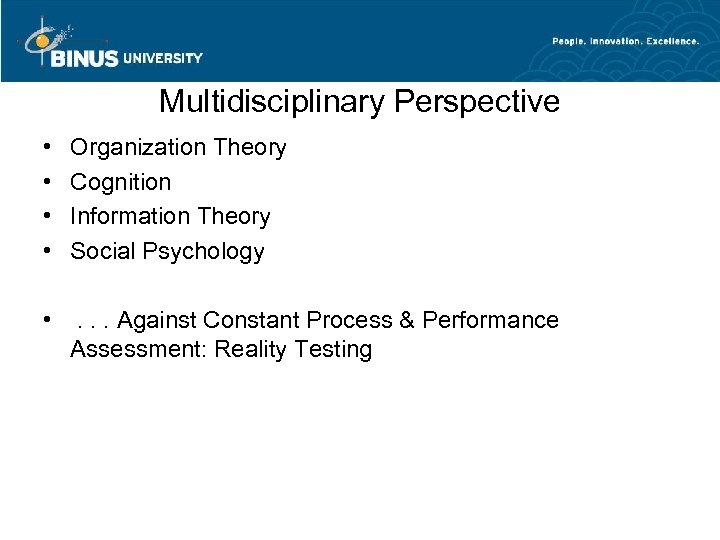 BINUS UNIVERSITY

People. Innovation. Excellence.

Multidisciplinary Perspective

• Organization Theory
• Cognition
• Information Theory
• Social Psychology

• . . . Against Constant Process & Performance Assessment: Reality Testing